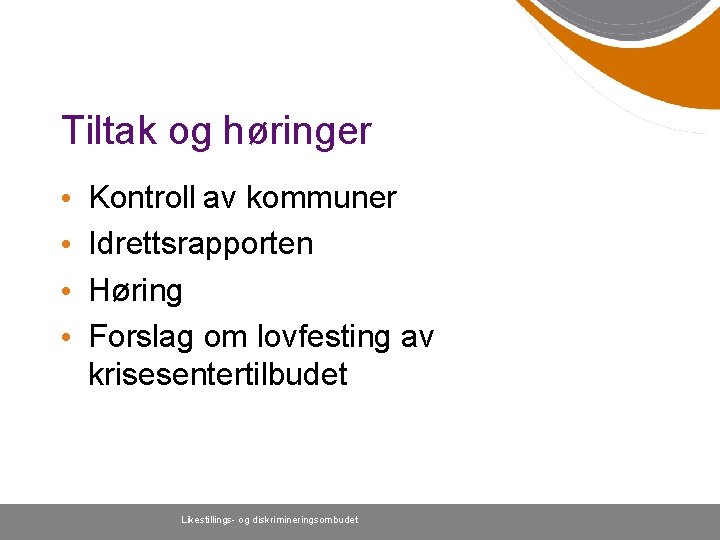 Tiltak og høringer

• Kontroll av kommuner
• Idrettsrapporten
• Høring
• Forslag om lovfesting av krisesentertilbudet

Likestillings- og diskrimineringsombudet